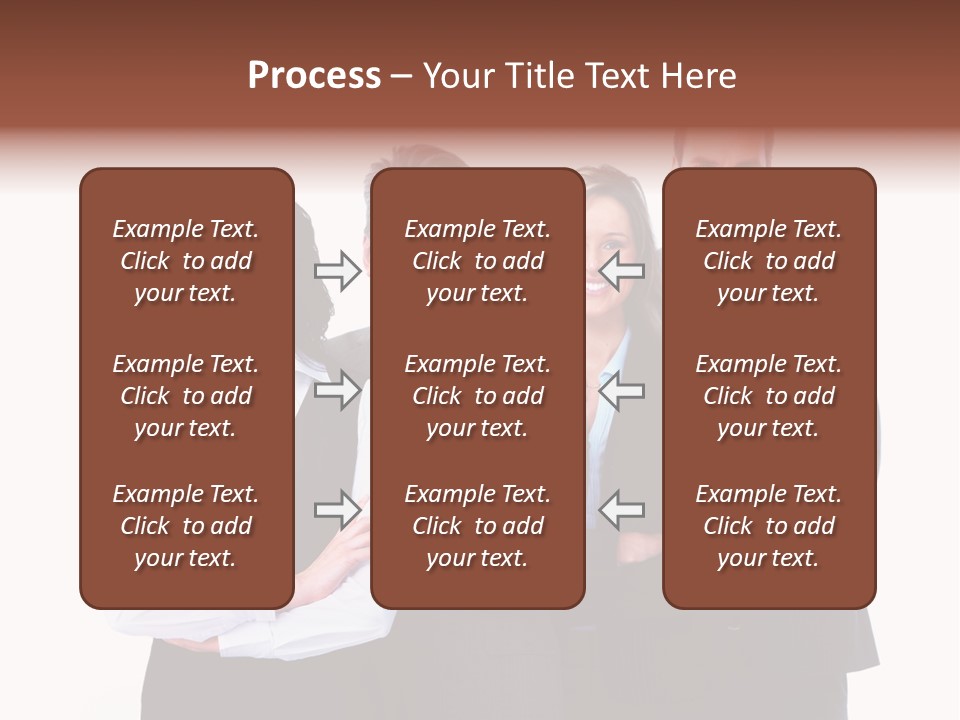 Process – Your Title Text Here

Example Text. Click to add your text.

Example Text. Click to add your text.

Example Text. Click to add your text.

Example Text. Click to add your text.

Example Text. Click to add your text.

Example Text. Click to add your text.

Example Text. Click to add your text.

Example Text. Click to add your text.

Example Text. Click to add your text.